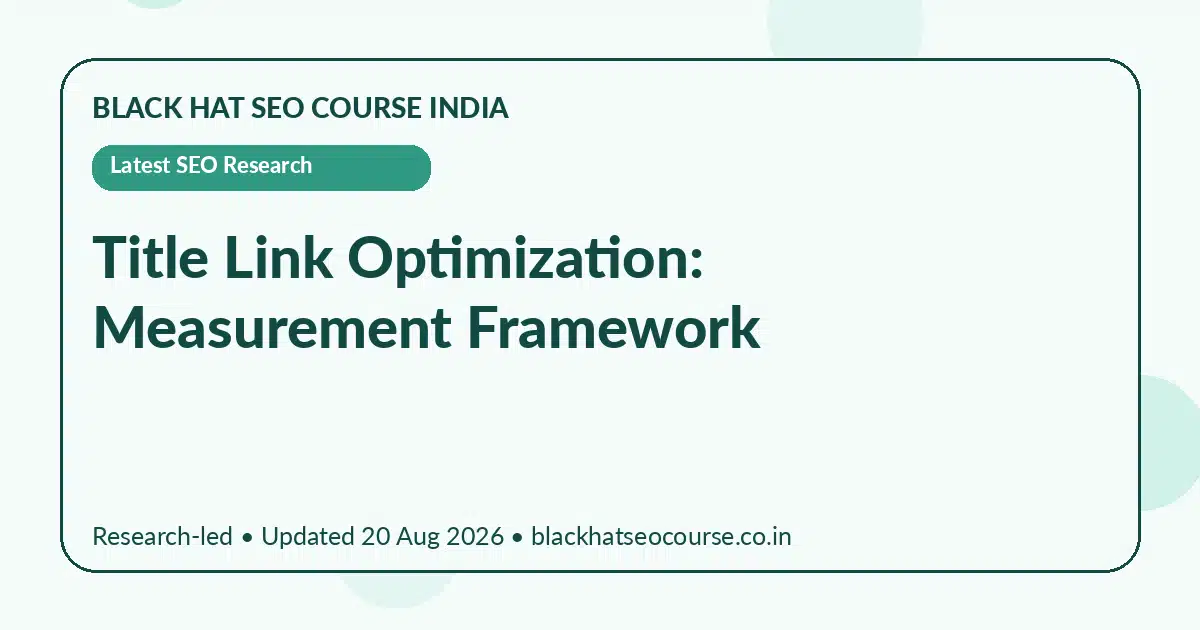 BLACK HAT SEO COURSE INDIA

Latest SEO Research

Title Link Optimization: Measurement Framework

Research-led • Updated 20 Aug 2026 • blackhatseocourse.co.in